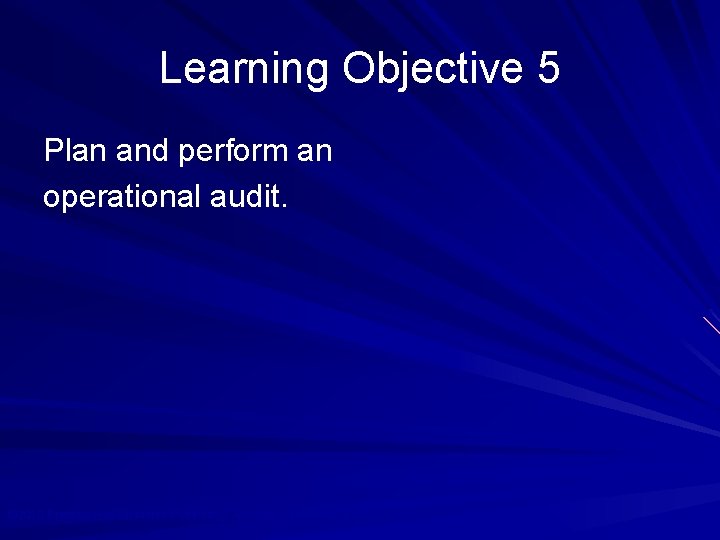 Learning Objective 5

Plan and perform an operational audit.